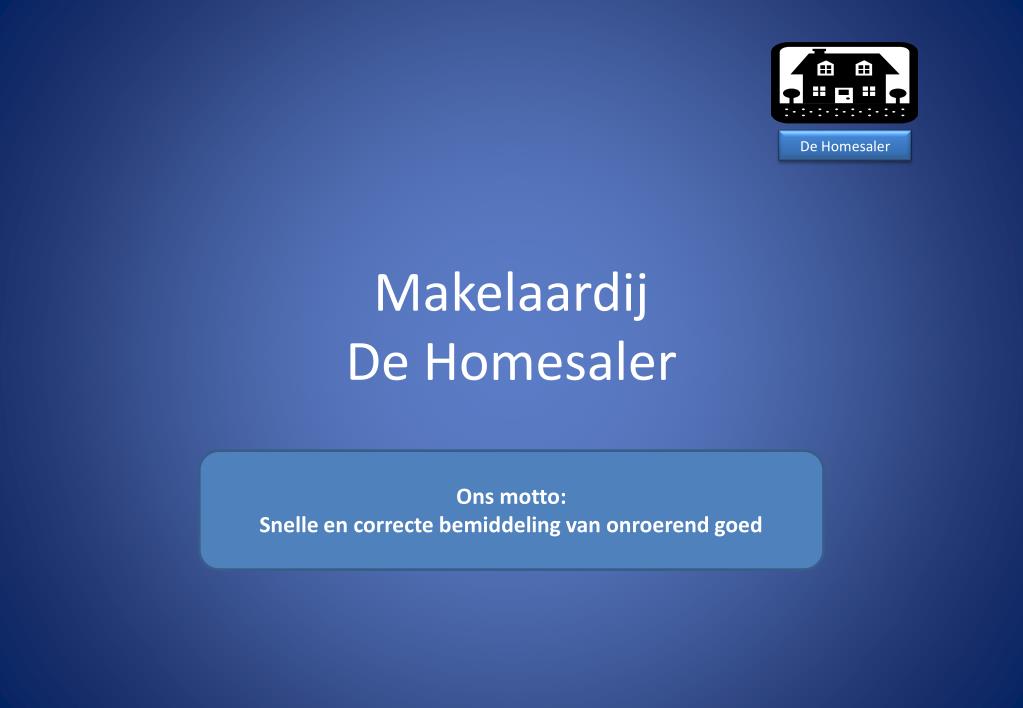 De Homesaler

Makelaardij
De Homesaler

Ons motto:
Snelle en correcte bemiddeling van onroerend goed